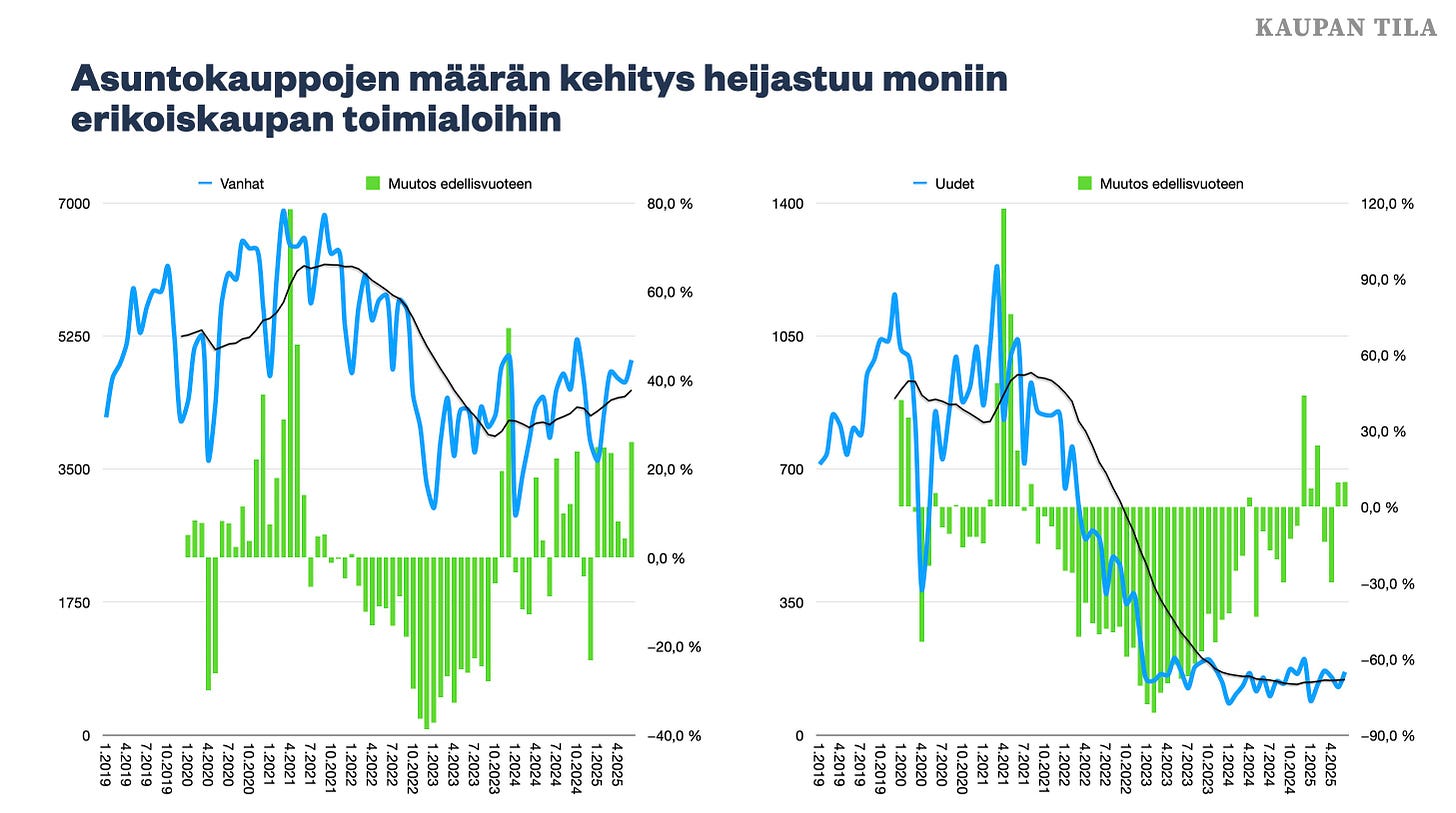 KAUPAN TILA

Asuntokauppojen määrän kehitys heijastuu moniin erikoiskaupan toimialoihin

Vanhat
Muutos edellisvuoteen

7000
5250
3500
1750
0

80,0 %
60,0 %
40,0 %
20,0 %
0,0 %
−20,0 %
−40,0 %

1.2019
4.2019
7.2019
10.2019
1.2020
4.2020
7.2020
10.2020
1.2021
4.2021
7.2021
10.2021
1.2022
4.2022
7.2022
10.2022
1.2023
4.2023
7.2023
10.2023
1.2024
4.2024
7.2024
10.2024
1.2025
4.2025

Uudet
Muutos edellisvuoteen

1400
1050
700
350
0

120,0 %
90,0 %
60,0 %
30,0 %
0,0 %
−30,0 %
−60,0 %
−90,0 %

1.2019
4.2019
7.2019
10.2019
1.2020
4.2020
7.2020
10.2020
1.2021
4.2021
7.2021
10.2021
1.2022
4.2022
7.2022
10.2022
1.2023
4.2023
7.2023
10.2023
1.2024
4.2024
7.2024
10.2024
1.2025
4.2025